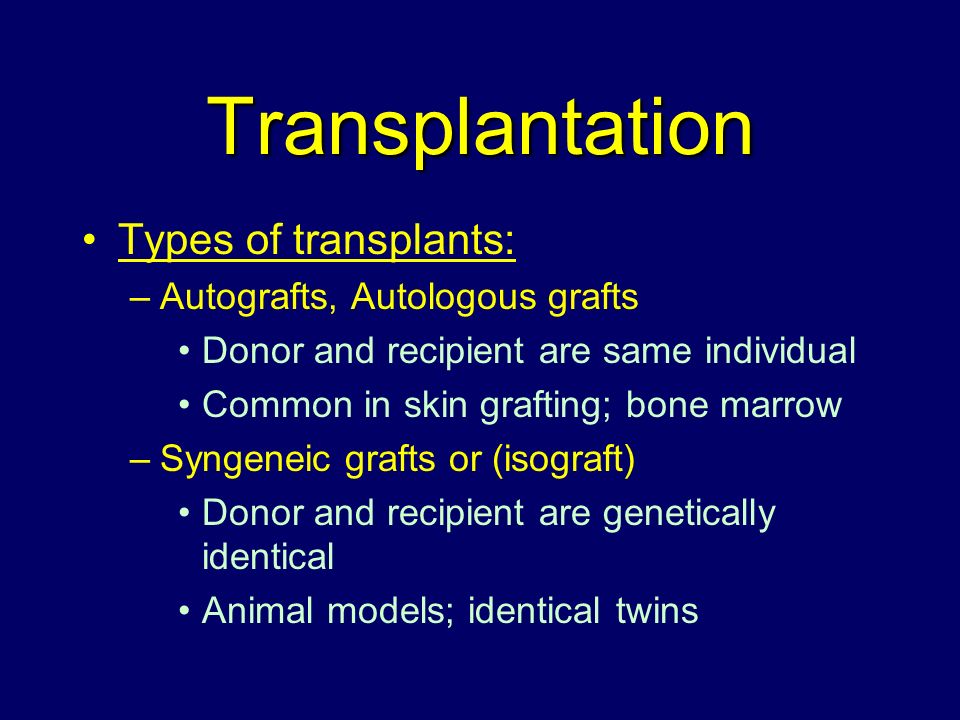 Transplantation

• Types of transplants:
– Autografts, Autologous grafts
• Donor and recipient are same individual
• Common in skin grafting; bone marrow
– Syngeneic grafts or (isograft)
• Donor and recipient are genetically identical
• Animal models; identical twins